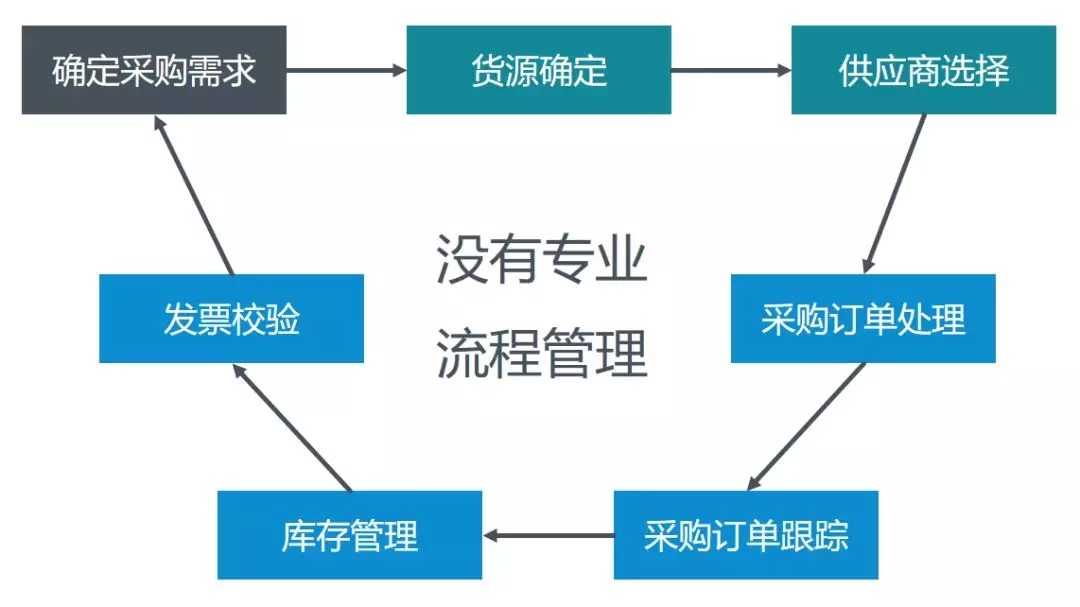 确定采购需求

货源确定

供应商选择

采购订单处理

采购订单跟踪

库存管理

发票校验

没有专业
流程管理